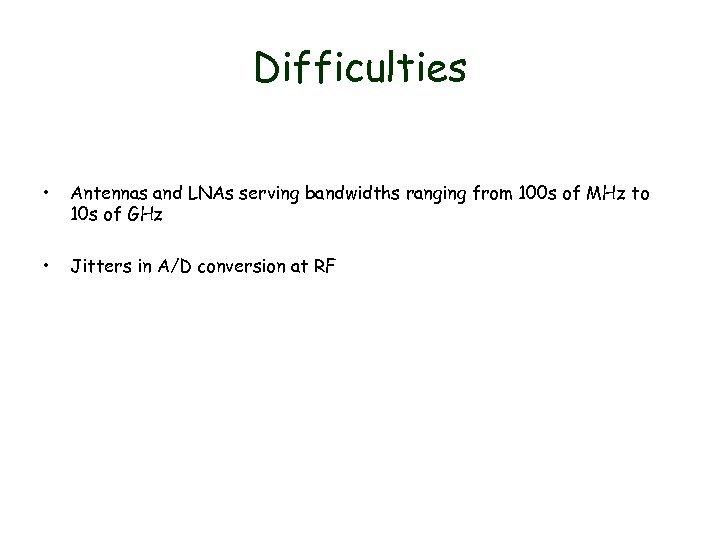 Difficulties

• Antennas and LNAs serving bandwidths ranging from 100s of MHz to 10s of GHz

• Jitters in A/D conversion at RF